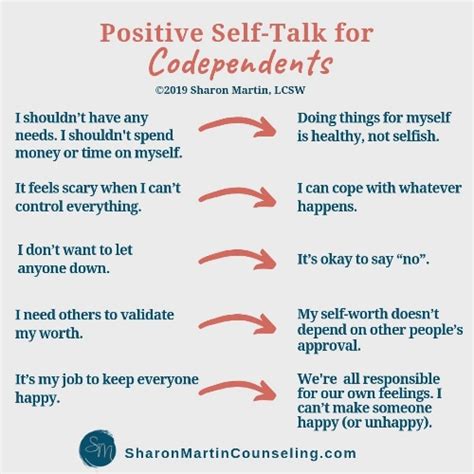 Positive Self-Talk for Codependents

©2019 Sharon Martin, LCSW

I shouldn't have any needs. I shouldn't spend money or time on myself.

Doing things for myself is healthy, not selfish.

It feels scary when I can't control everything.

I can cope with whatever happens.

I don't want to let anyone down.

It's okay to say "no".

I need others to validate my worth.

My self-worth doesn't depend on other people's approval.

It's my job to keep everyone happy.

We're all responsible for our own feelings. I can't make someone happy (or unhappy).

SM

SharonMartinCounseling.com